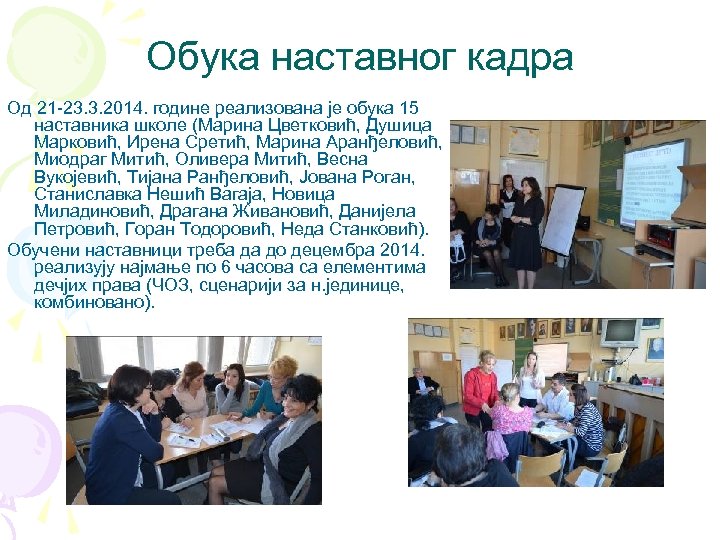 Обука наставног кадра

Од 21-23.3.2014. године реализована је обука 15 наставника школе (Марина Цветковић, Душица Марковић, Ирена Сретић, Марина Аранђеловић, Миодраг Митић, Оливера Митић, Весна Вукојевић, Тијана Ранђеловић, Јована Роган, Станиславка Нешић Вагаја, Новица Миладиновић, Драгана Живановић, Данијела Петровић, Горан Тодоровић, Неда Станковић).

Обучени наставници треба да до децембра 2014. реализују најмање по 6 часова са елементима дечјих права (ЧОЗ, сценарији за н.јединице, комбиновано).